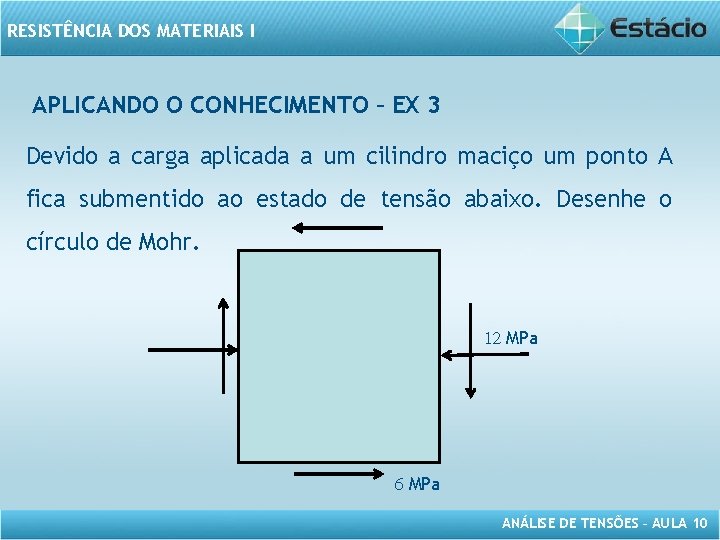 RESISTÊNCIA DOS MATERIAIS I

Estácio

APLICANDO O CONHECIMENTO – EX 3

Devido a carga aplicada a um cilindro maciço um ponto A fica submentido ao estado de tensão abaixo. Desenhe o círculo de Mohr.

12 MPa

6 MPa

ANÁLISE DE TENSÕES – AULA 10